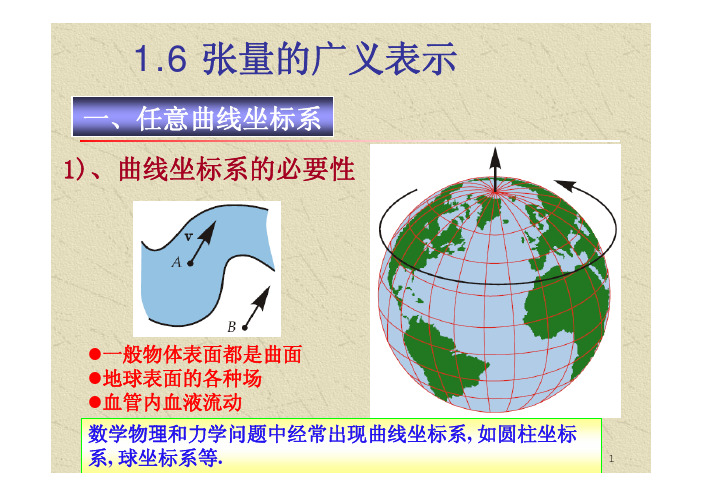 1.6 张量的广义表示

一、任意曲线坐标系

1)、曲线坐标系的必要性

v

A

B

●一般物体表面都是曲面
●地球表面的各种场
●血管内血液流动

数学物理和力学问题中经常出现曲线坐标系, 如圆柱坐标系, 球坐标系等.

1